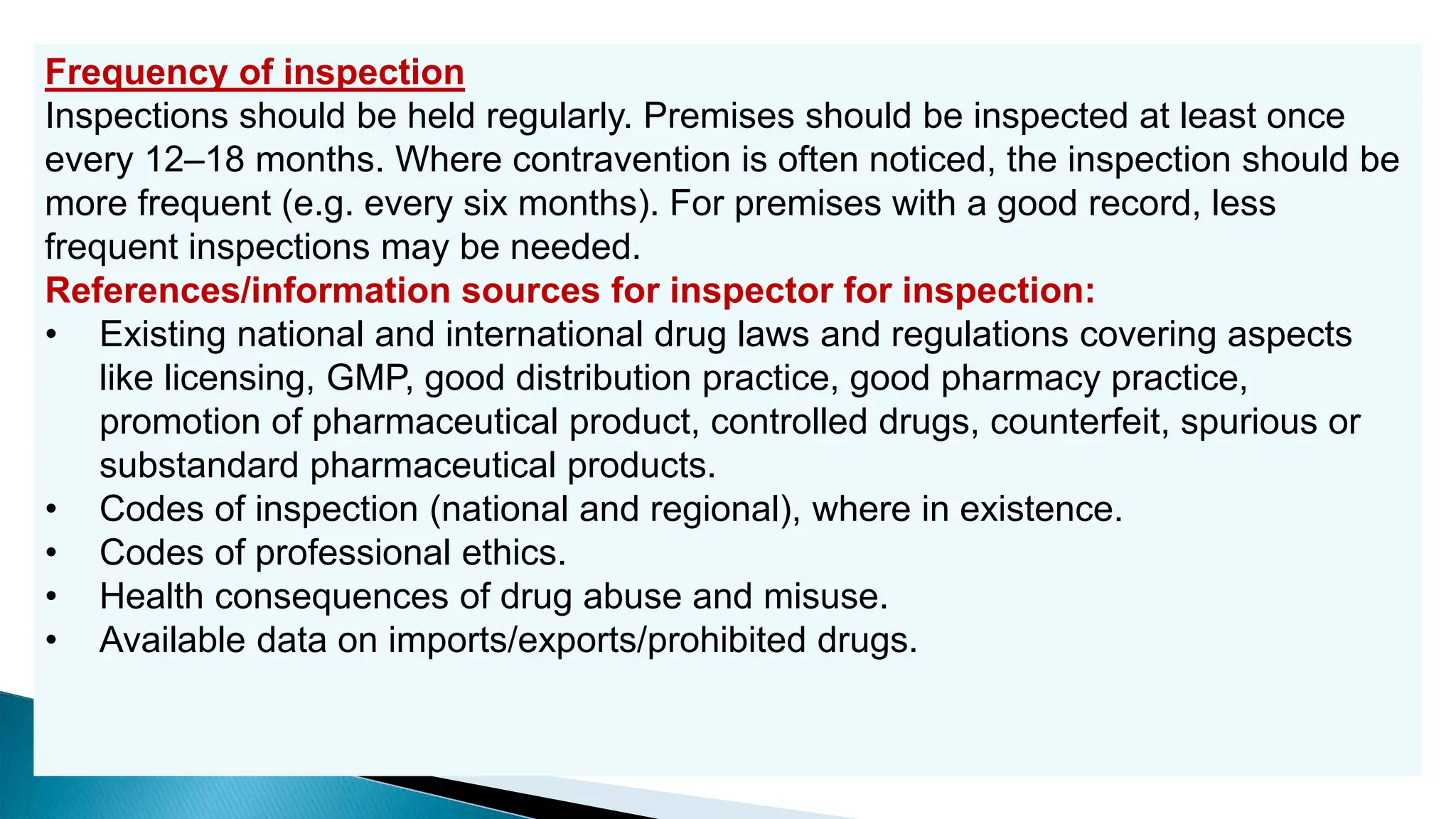 Frequency of inspection
Inspections should be held regularly. Premises should be inspected at least once every 12–18 months. Where contravention is often noticed, the inspection should be more frequent (e.g. every six months). For premises with a good record, less frequent inspections may be needed.
References/information sources for inspector for inspection:
• Existing national and international drug laws and regulations covering aspects like licensing, GMP, good distribution practice, good pharmacy practice, promotion of pharmaceutical product, controlled drugs, counterfeit, spurious or substandard pharmaceutical products.
• Codes of inspection (national and regional), where in existence.
• Codes of professional ethics.
• Health consequences of drug abuse and misuse.
• Available data on imports/exports/prohibited drugs.